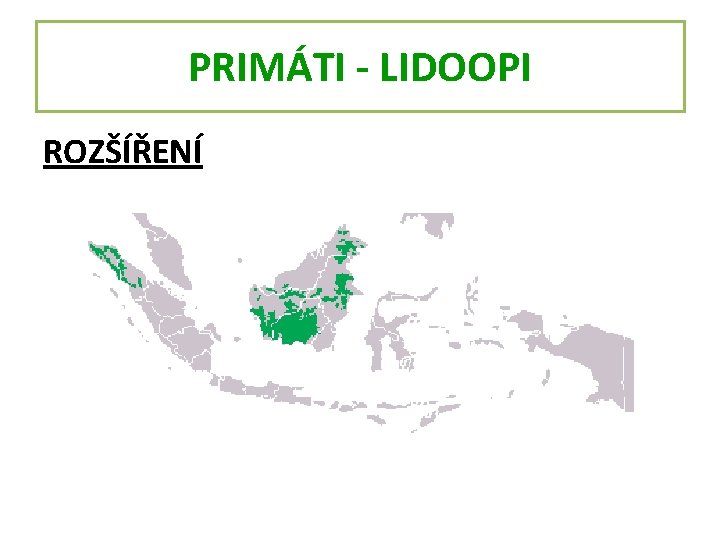 PRIMÁTI - LIDOOPI

ROZŠÍŘENÍ